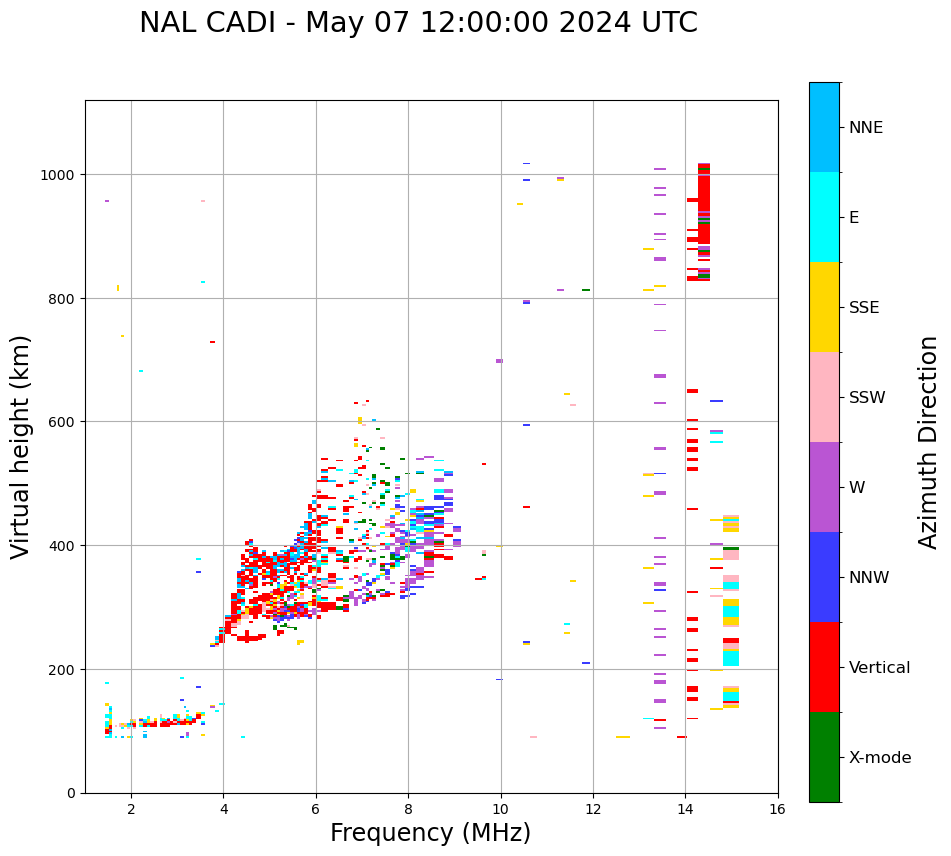 NAL CADI - May 07 12:00:00 2024 UTC

Virtual height (km)

1000
800
600
400
200
0

2
4
6
8
10
12
14
16

Frequency (MHz)

NNE
E
SSE
SSW
W
NNW
Vertical
X-mode

Azimuth Direction